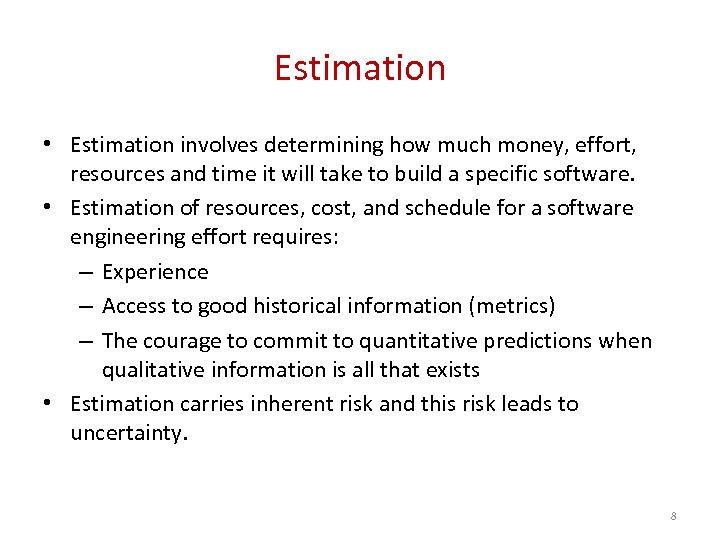 Estimation

• Estimation involves determining how much money, effort, resources and time it will take to build a specific software.
• Estimation of resources, cost, and schedule for a software engineering effort requires:
– Experience
– Access to good historical information (metrics)
– The courage to commit to quantitative predictions when qualitative information is all that exists
• Estimation carries inherent risk and this risk leads to uncertainty.

8